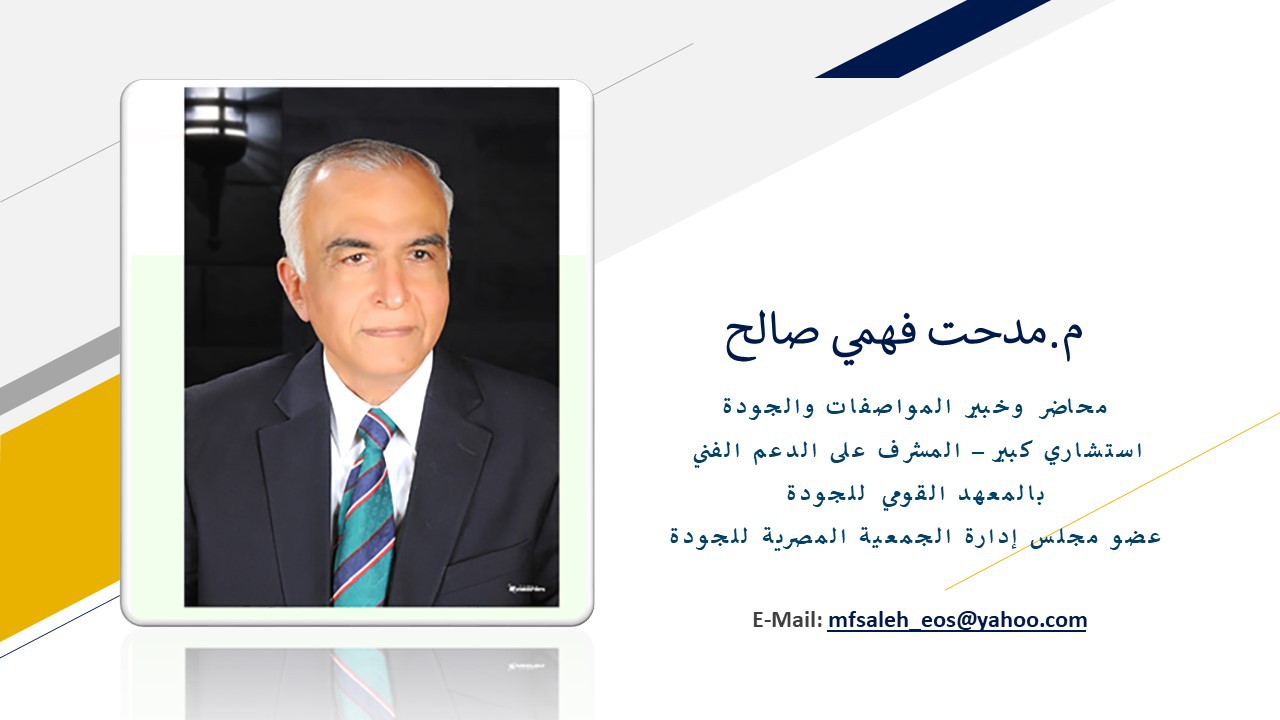 م.مدحت فهمي صالح

محاضر وخبير المواصفات والجودة
استشاري كبير – المشرف على الدعم الفني
بالمعهد القومي للجودة
عضو مجلس إدارة الجمعية المصرية للجودة

E-Mail: mfsaleh_eos@yahoo.com